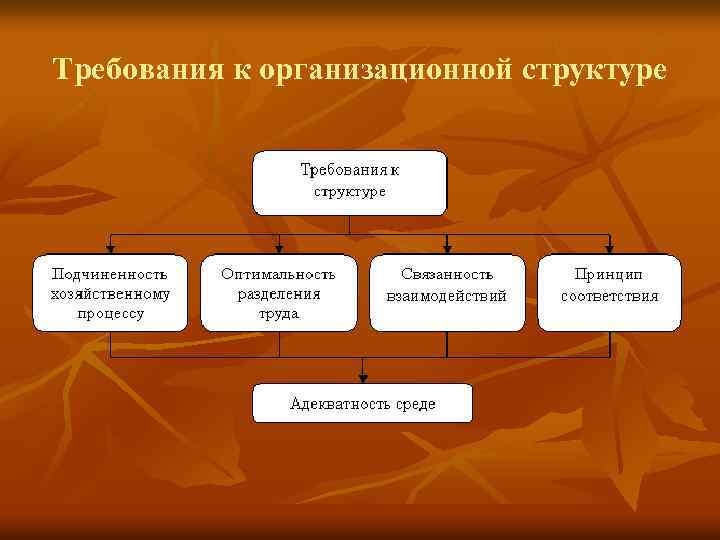 Требования к организационной структуре

Требования к структуре

Подчиненность хозяйственному процессу

Оптимальность разделения труда

Связанность взаимодействий

Принцип соответствия

Адекватность среде